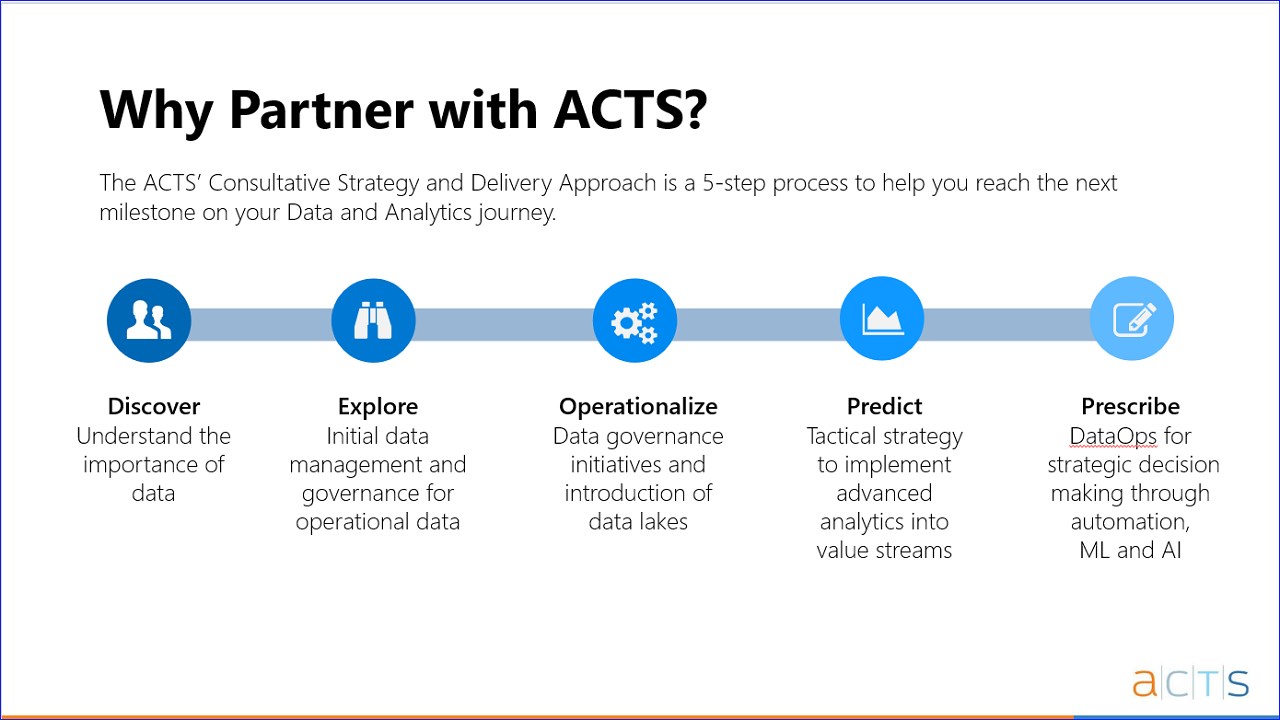 Why Partner with ACTS?

The ACTS' Consultative Strategy and Delivery Approach is a 5-step process to help you reach the next milestone on your Data and Analytics journey.

Discover
Understand the importance of data

Explore
Initial data management and governance for operational data

Operationalize
Data governance initiatives and introduction of data lakes

Predict
Tactical strategy to implement advanced analytics into value streams

Prescribe
DataOps for strategic decision making through automation, ML and AI

a|C|T|S